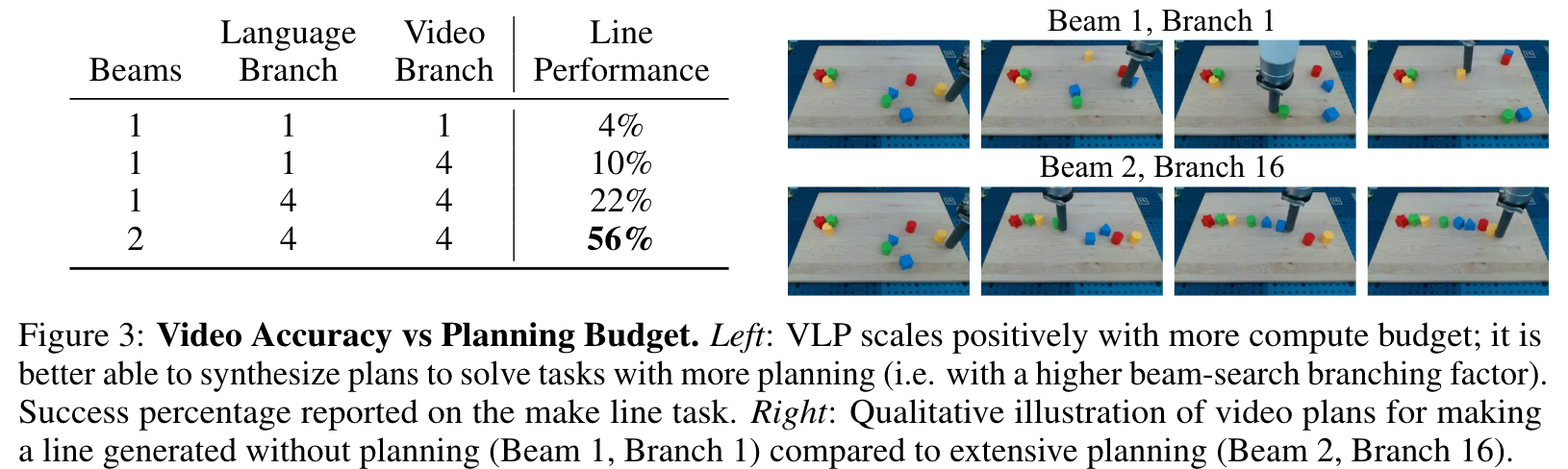 | Beams | Language Branch | Video Branch | Line Performance |
|---|---|---|---|
| 1 | 1 | 1 | 4% |
| 1 | 1 | 4 | 10% |
| 1 | 4 | 4 | 22% |
| 2 | 4 | 4 | **56%** |

Beam 1, Branch 1

Beam 2, Branch 16

Figure 3: **Video Accuracy vs Planning Budget.** *Left*: VLP scales positively with more compute budget; it is better able to synthesize plans to solve tasks with more planning (i.e. with a higher beam-search branching factor). Success percentage reported on the make line task. *Right*: Qualitative illustration of video plans for making a line generated without planning (Beam 1, Branch 1) compared to extensive planning (Beam 2, Branch 16).